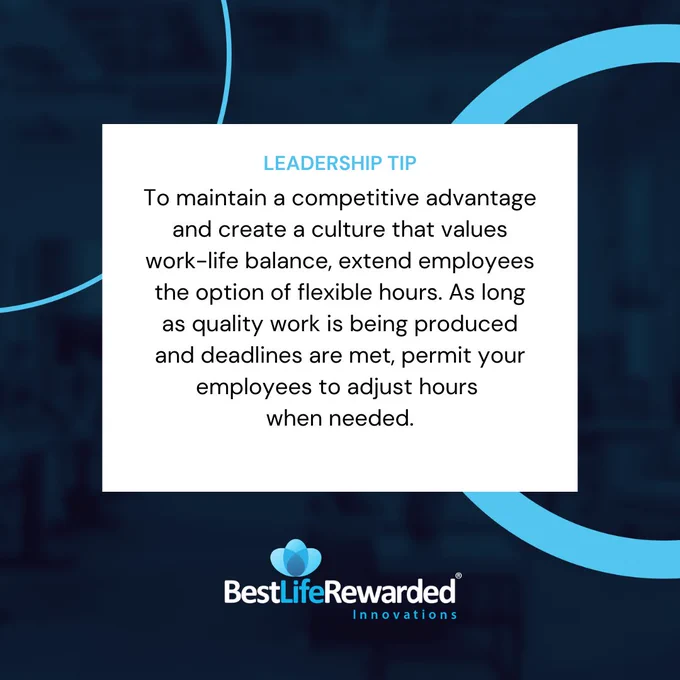 LEADERSHIP TIP

To maintain a competitive advantage and create a culture that values work-life balance, extend employees the option of flexible hours. As long as quality work is being produced and deadlines are met, permit your employees to adjust hours when needed.

BestLifeRewarded®
Innovations